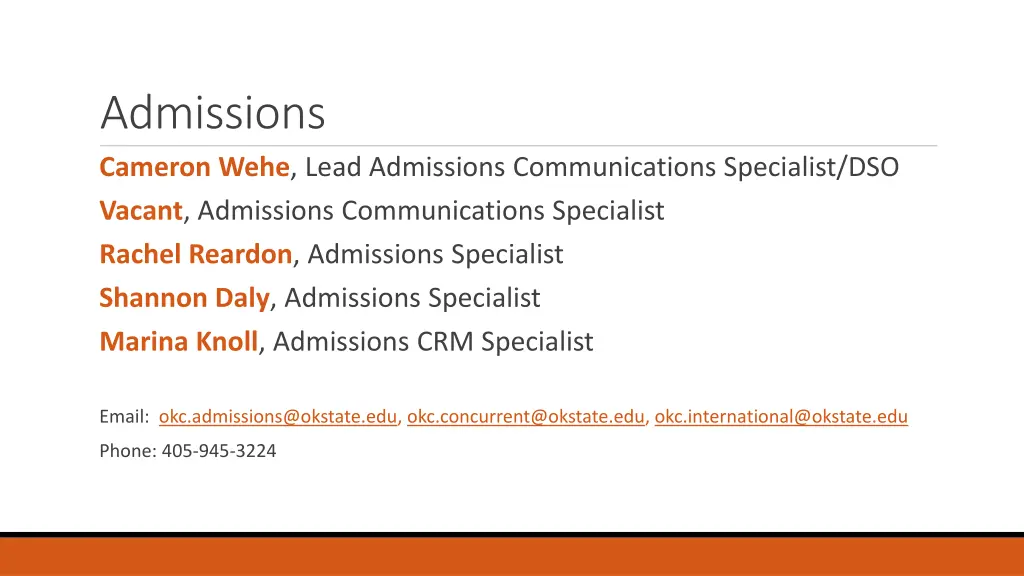 Admissions

Cameron Wehe, Lead Admissions Communications Specialist/DSO

Vacant, Admissions Communications Specialist

Rachel Reardon, Admissions Specialist

Shannon Daly, Admissions Specialist

Marina Knoll, Admissions CRM Specialist

Email: okc.admissions@okstate.edu, okc.concurrent@okstate.edu, okc.international@okstate.edu

Phone: 405-945-3224